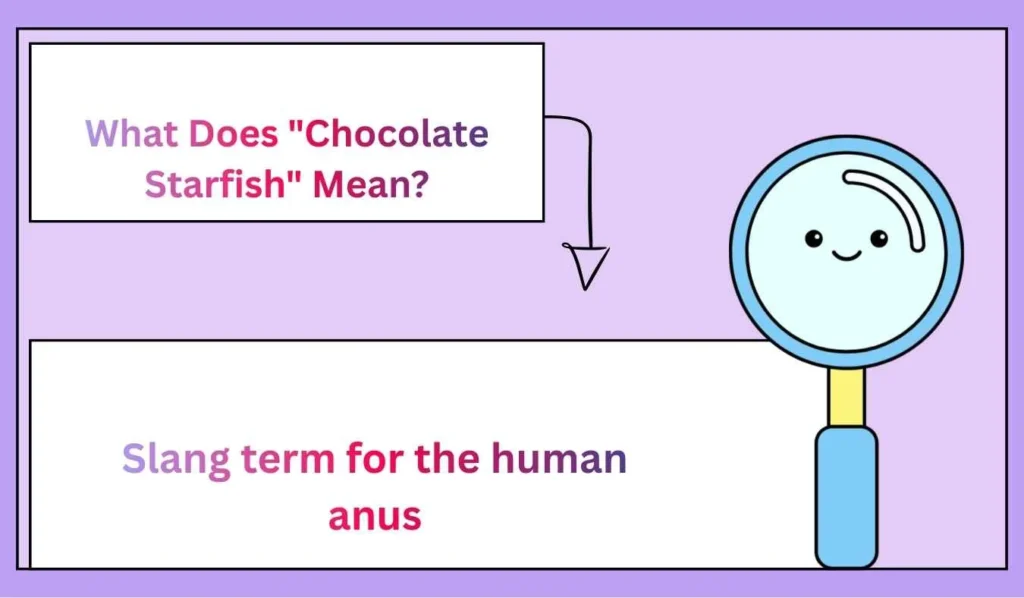 What Does "Chocolate Starfish" Mean?

Slang term for the human anus